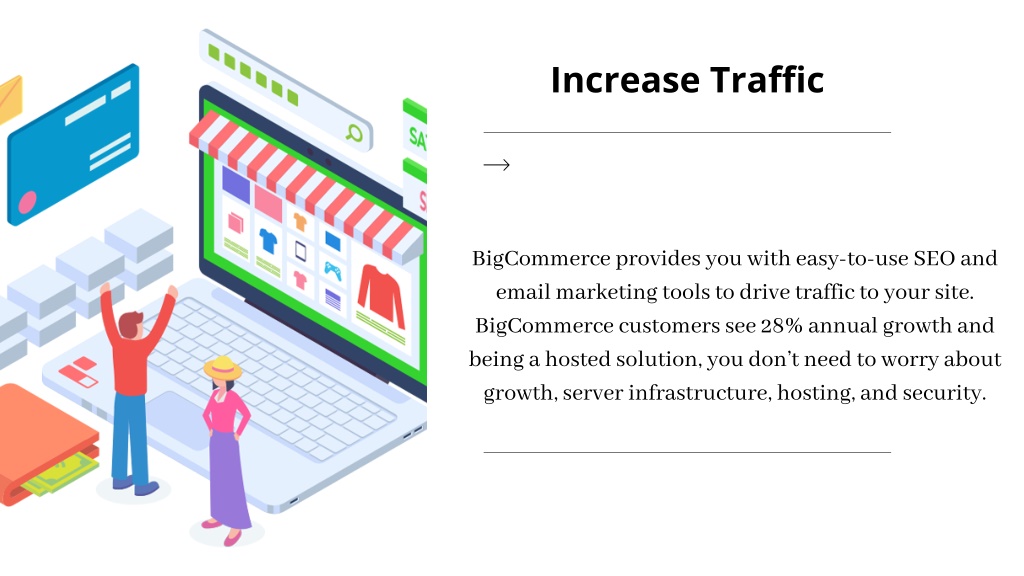 SA

S

Increase Traffic

→

BigCommerce provides you with easy-to-use SEO and email marketing tools to drive traffic to your site. BigCommerce customers see 28% annual growth and being a hosted solution, you don't need to worry about growth, server infrastructure, hosting, and security.